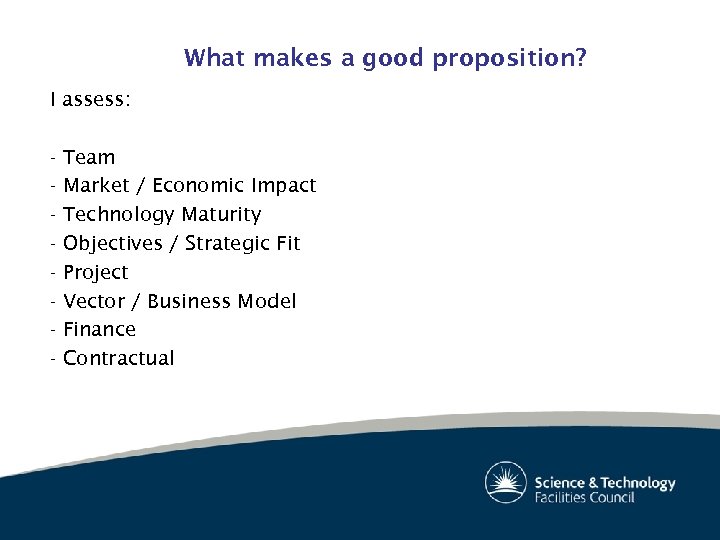 What makes a good proposition?

I assess:

- Team
- Market / Economic Impact
- Technology Maturity
- Objectives / Strategic Fit
- Project
- Vector / Business Model
- Finance
- Contractual

Science & Technology Facilities Council